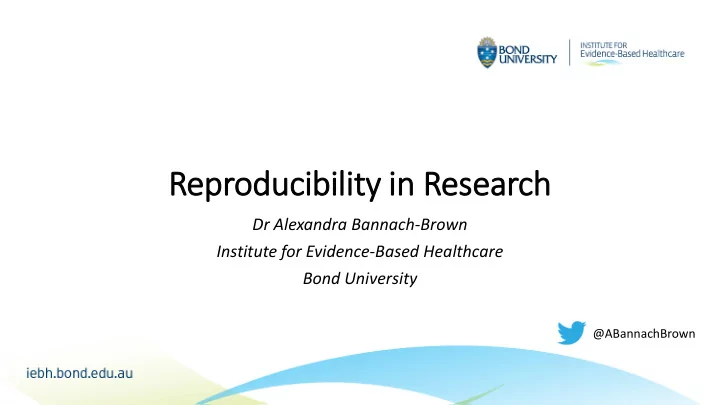 BOND UNIVERSITY

INSTITUTE FOR Evidence-Based Healthcare

Reproducibility in Research

Dr Alexandra Bannach-Brown
Institute for Evidence-Based Healthcare
Bond University

@ABannachBrown

iebh.bond.edu.au